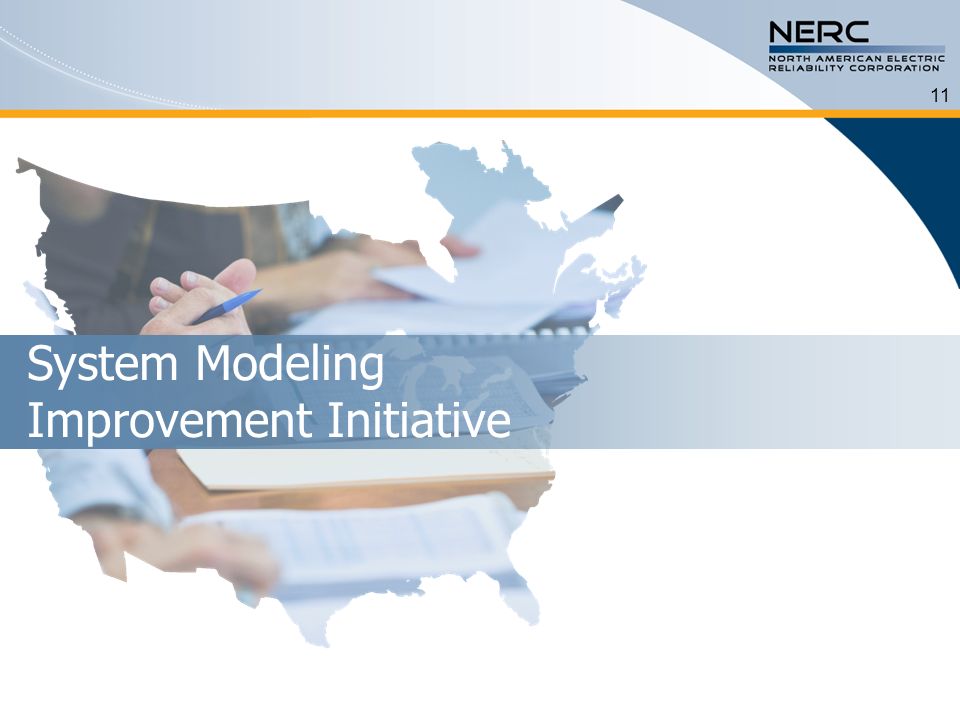 NERC
NORTH AMERICAN ELECTRIC
RELIABILITY CORPORATION

11

System Modeling
Improvement Initiative